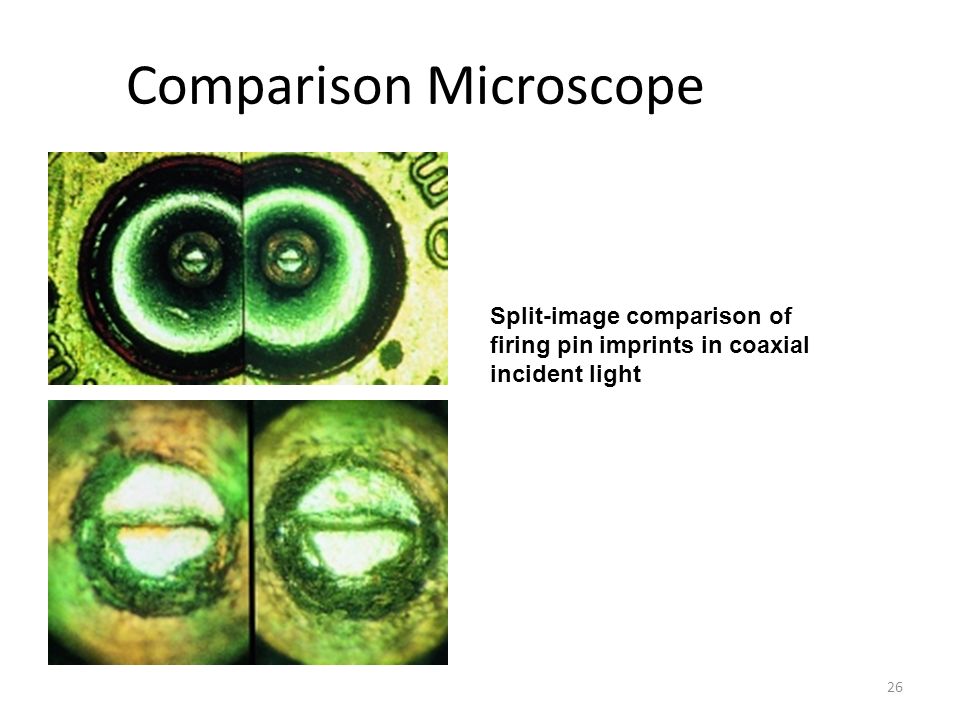 Comparison Microscope

Split-image comparison of firing pin imprints in coaxial incident light

26